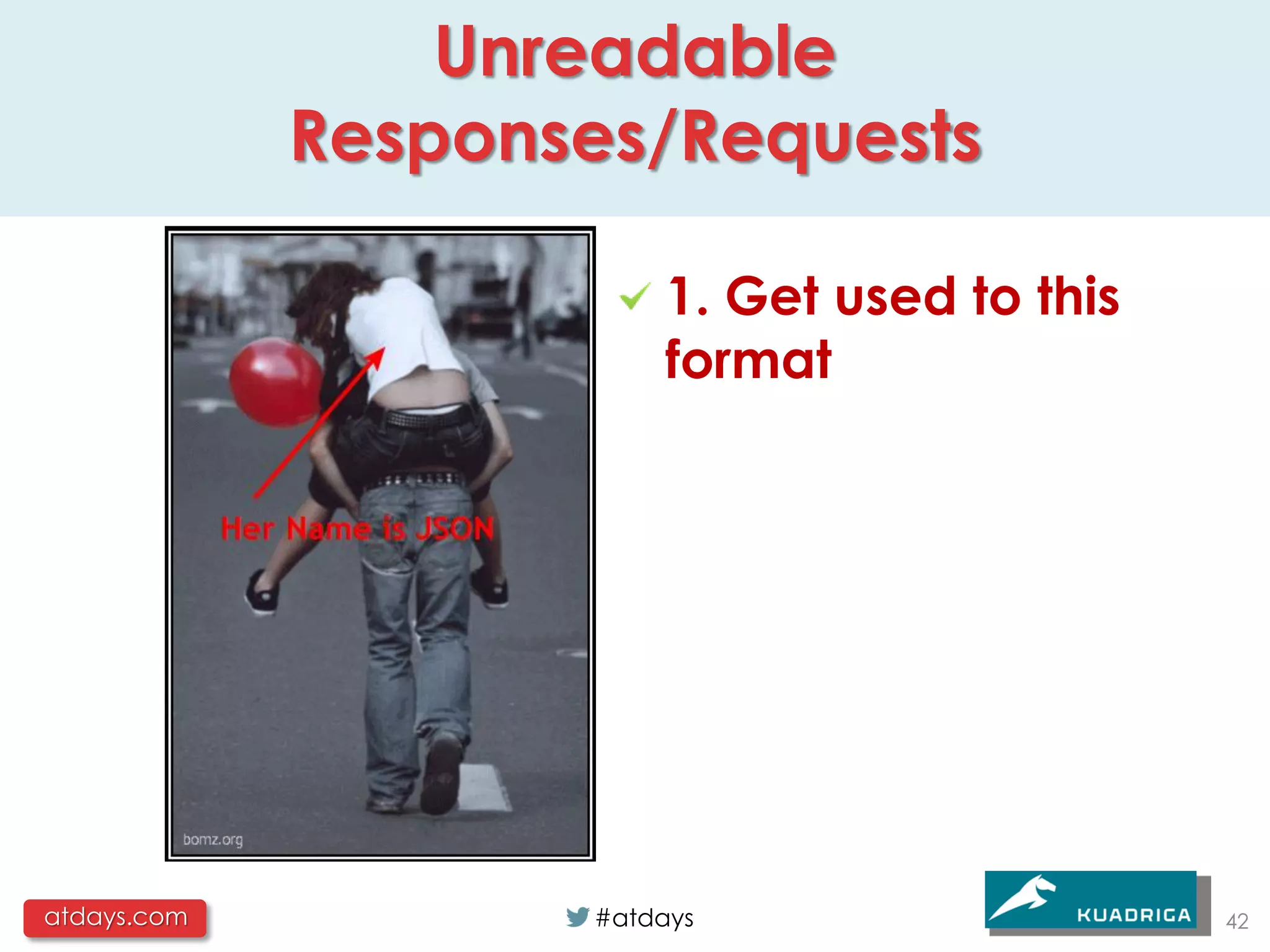 Unreadable Responses/Requests

Her Name is JSON

bomz.org

1. Get used to this format

atdays.com

#atdays

KUADRIGA

42